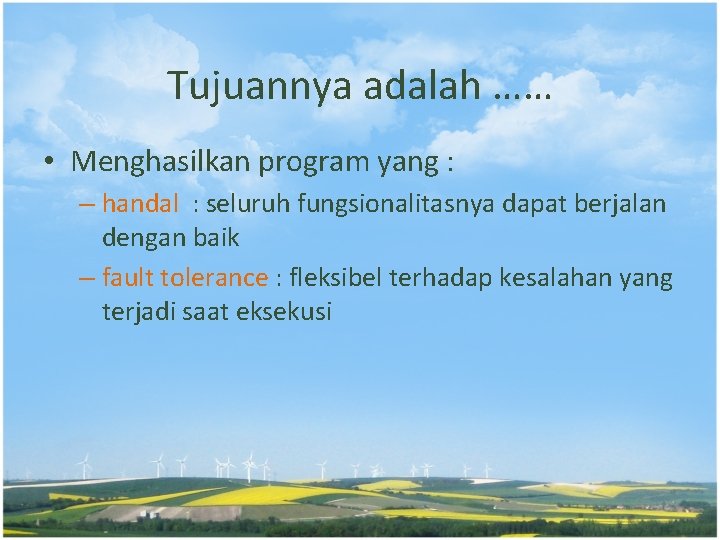 Tujuannya adalah ……

• Menghasilkan program yang :
– handal : seluruh fungsionalitasnya dapat berjalan dengan baik
– fault tolerance : fleksibel terhadap kesalahan yang terjadi saat eksekusi